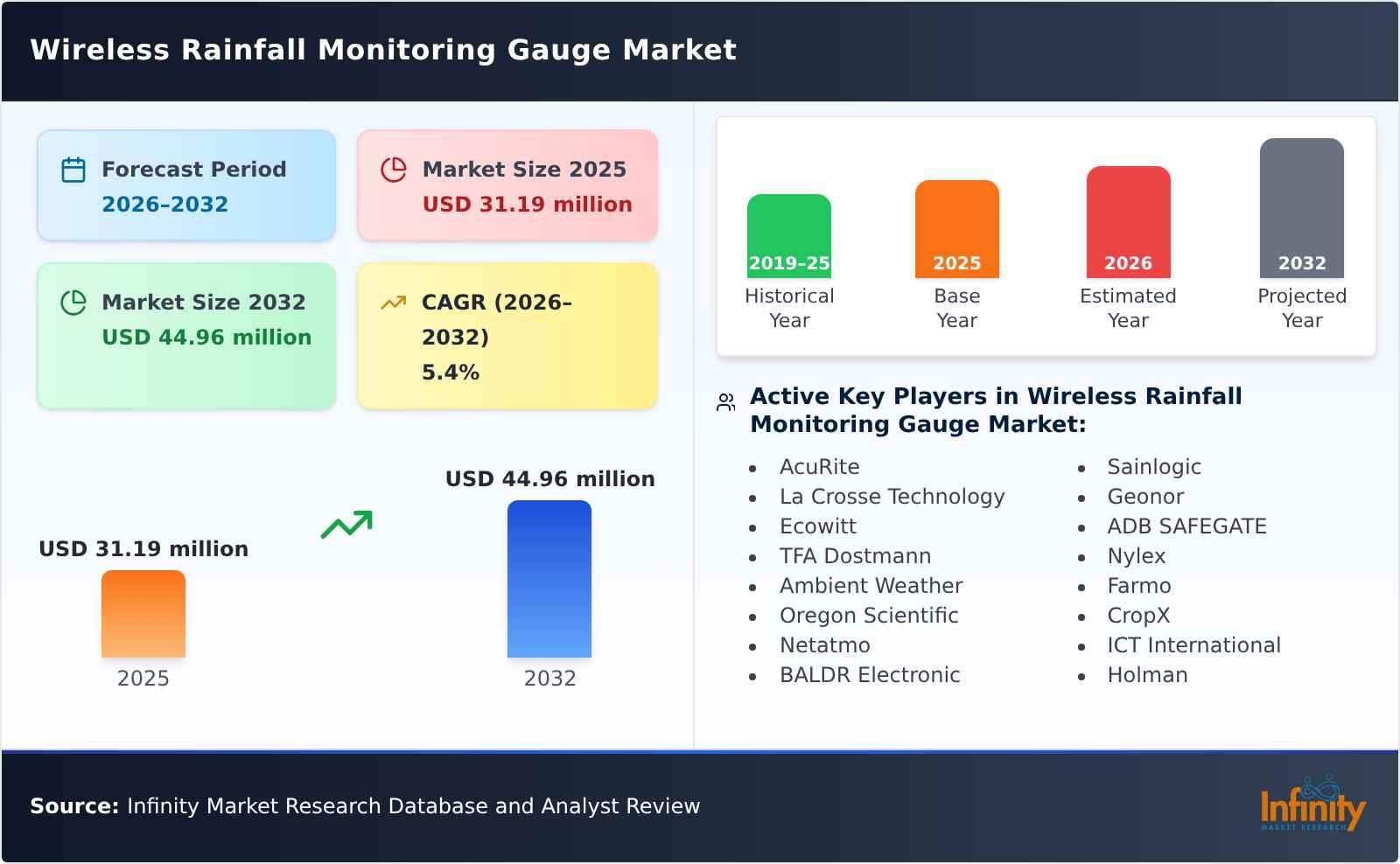 Wireless Rainfall Monitoring Gauge Market

Forecast Period
2026-2032

Market Size 2025
USD 31.19 million

Market Size 2032
USD 44.96 million

CAGR (2026-2032)
5.4%

USD 31.19 million
2025

USD 44.96 million
2032

2019-25
Historical Year

2025
Base Year

2026
Estimated Year

2032
Projected Year

Active Key Players in Wireless Rainfall Monitoring Gauge Market:

- AcuRite
- La Crosse Technology
- Ecowitt
- TFA Dostmann
- Ambient Weather
- Oregon Scientific
- Netatmo
- BALDR Electronic

- Sainlogic
- Geonor
- ADB SAFEGATE
- Nylex
- Farmo
- CropX
- ICT International
- Holman

Source: Infinity Market Research Database and Analyst Review

Infinity
MARKET RESEARCH